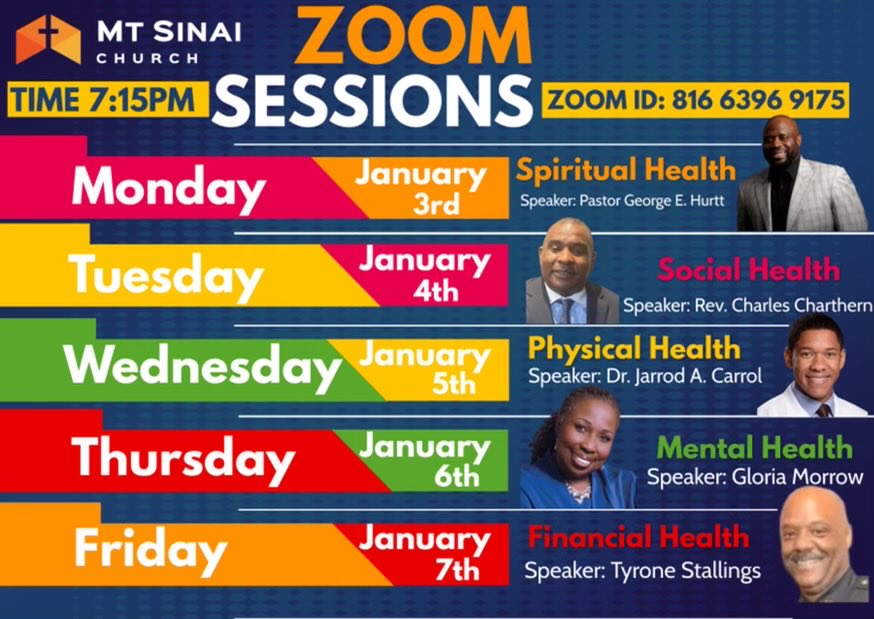 MT SINAI CHURCH

ZOOM SESSIONS

TIME 7:15PM

ZOOM ID: 816 6396 9175

Monday January 3rd
Spiritual Health
Speaker: Pastor George E. Hurtt

Tuesday January 4th
Social Health
Speaker: Rev. Charles Charthern

Wednesday January 5th
Physical Health
Speaker: Dr. Jarrod A. Carrol

Thursday January 6th
Mental Health
Speaker: Gloria Morrow

Friday January 7th
Financial Health
Speaker: Tyrone Stallings